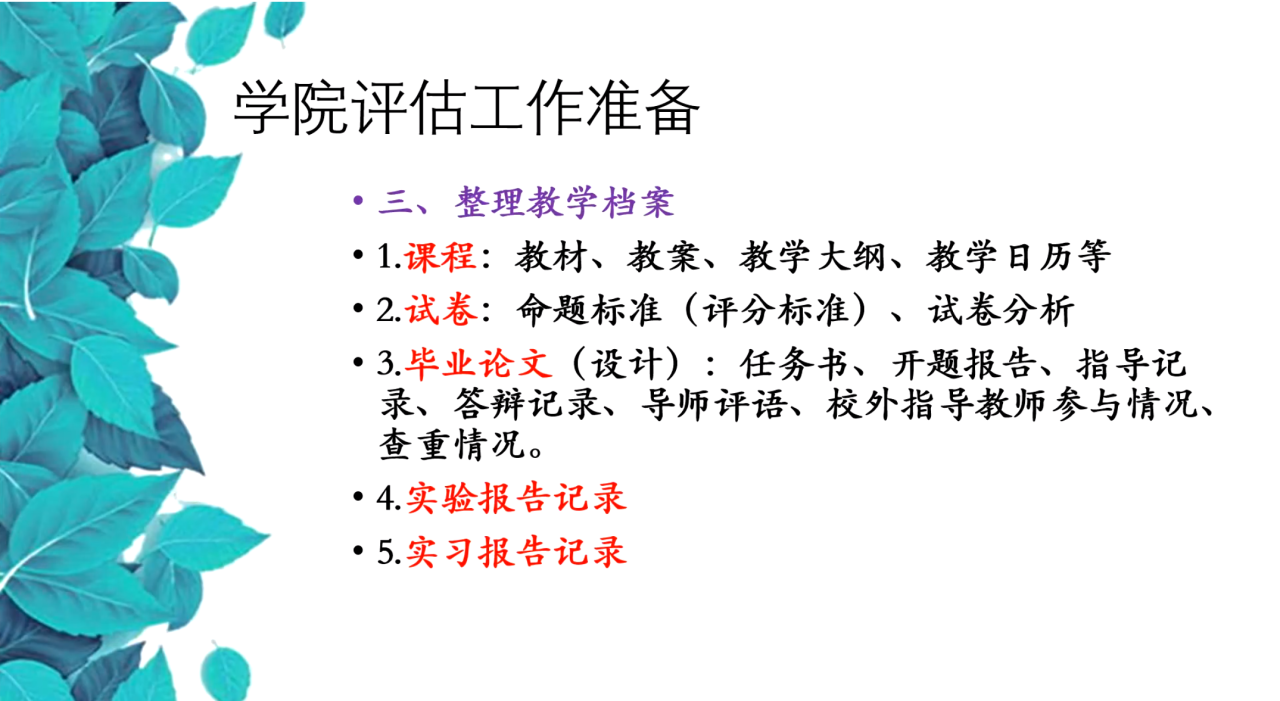 学院评估工作准备

• 三、整理教学档案

• 1.课程：教材、教案、教学大纲、教学日历等

• 2.试卷：命题标准（评分标准）、试卷分析

• 3.毕业论文（设计）：任务书、开题报告、指导记录、答辩记录、导师评语、校外指导教师参与情况、查重情况。

• 4.实验报告记录

• 5.实习报告记录